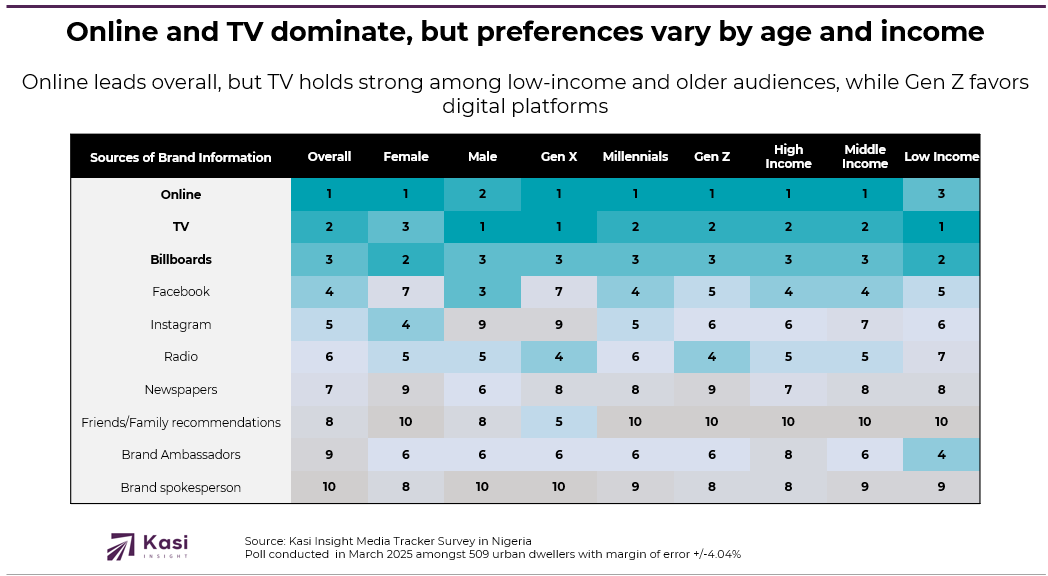 Online and TV dominate, but preferences vary by age and income

Online leads overall, but TV holds strong among low-income and older audiences, while Gen Z favors digital platforms

| Sources of Brand Information | Overall | Female | Male | Gen X | Millennials | Gen Z | High Income | Middle Income | Low Income |
|---|---|---|---|---|---|---|---|---|---|
| Online | 1 | 1 | 2 | 1 | 1 | 1 | 1 | 1 | 3 |
| TV | 2 | 3 | 1 | 1 | 2 | 2 | 2 | 2 | 1 |
| Billboards | 3 | 2 | 3 | 3 | 3 | 3 | 3 | 3 | 2 |
| Facebook | 4 | 7 | 3 | 7 | 4 | 5 | 4 | 4 | 5 |
| Instagram | 5 | 4 | 9 | 9 | 5 | 6 | 6 | 7 | 6 |
| Radio | 6 | 5 | 5 | 4 | 6 | 4 | 5 | 5 | 7 |
| Newspapers | 7 | 9 | 6 | 8 | 8 | 9 | 7 | 8 | 8 |
| Friends/Family recommendations | 8 | 10 | 8 | 5 | 10 | 10 | 10 | 10 | 10 |
| Brand Ambassadors | 9 | 6 | 6 | 6 | 6 | 6 | 8 | 6 | 4 |
| Brand spokesperson | 10 | 8 | 10 | 10 | 9 | 8 | 8 | 9 | 9 |

Kasi INSIGHT

Source: Kasi Insight Media Tracker Survey in Nigeria
Poll conducted in March 2025 amongst 509 urban dwellers with margin of error +/-4.04%